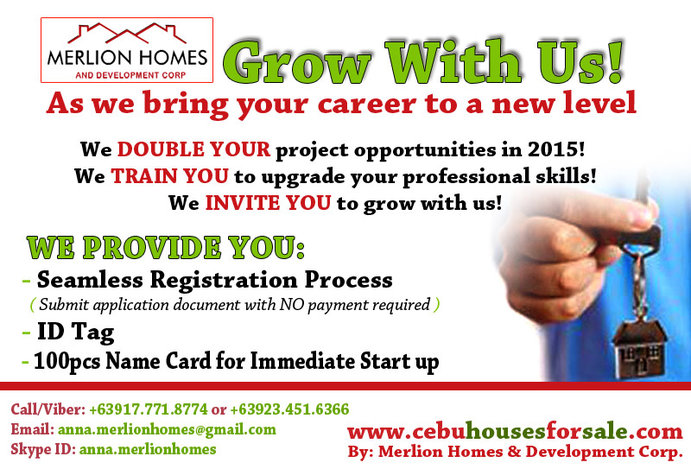 MERLION HOMES
AND DEVELOPMENT CORP

Grow With Us!

As we bring your career to a new level

We DOUBLE YOUR project opportunities in 2015!
We TRAIN YOU to upgrade your professional skills!
We INVITE YOU to grow with us!

WE PROVIDE YOU:

- Seamless Registration Process
( Submit application document with NO payment required )
- ID Tag
- 100pcs Name Card for Immediate Start up

Call/Viber: +63917.771.8774 or +63923.451.6366
Email: anna.merlionhomes@gmail.com
Skype ID: anna.merlionhomes

www.cebuhousesforsale.com
By: Merlion Homes & Development Corp.